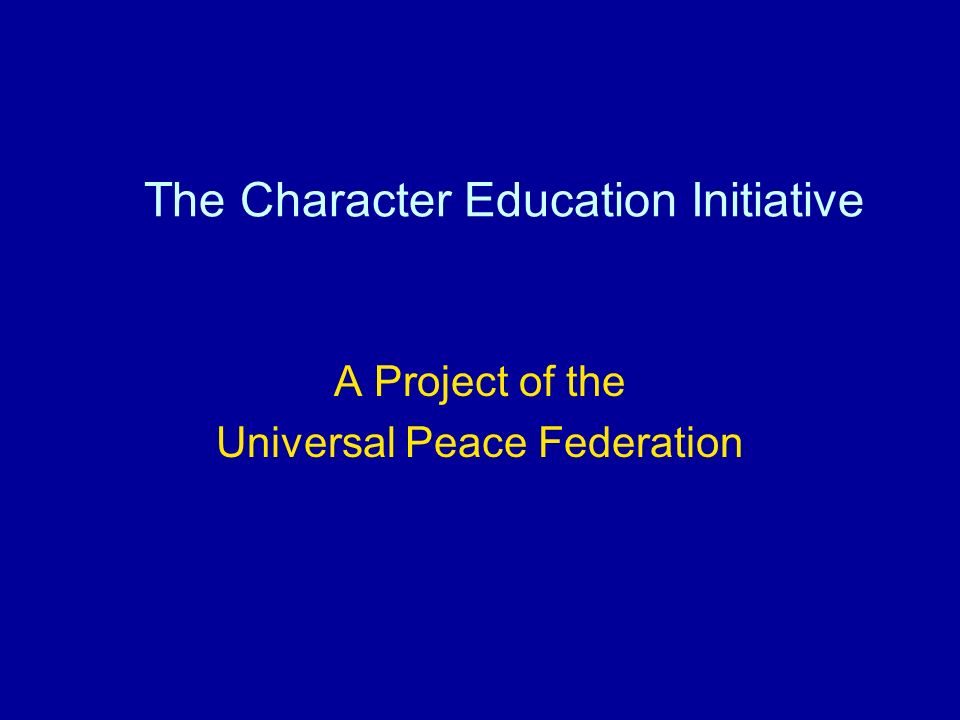 The Character Education Initiative

A Project of the
Universal Peace Federation